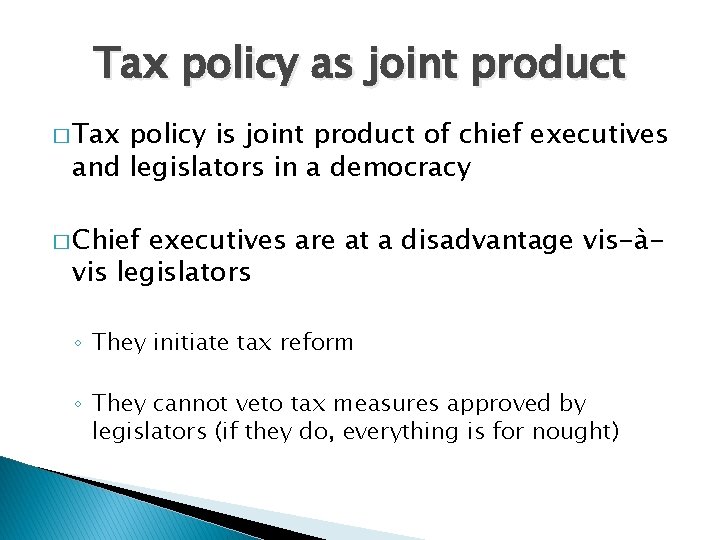 Tax policy as joint product

□ Tax policy is joint product of chief executives and legislators in a democracy

□ Chief executives are at a disadvantage vis-à-vis legislators

◦ They initiate tax reform

◦ They cannot veto tax measures approved by legislators (if they do, everything is for nought)